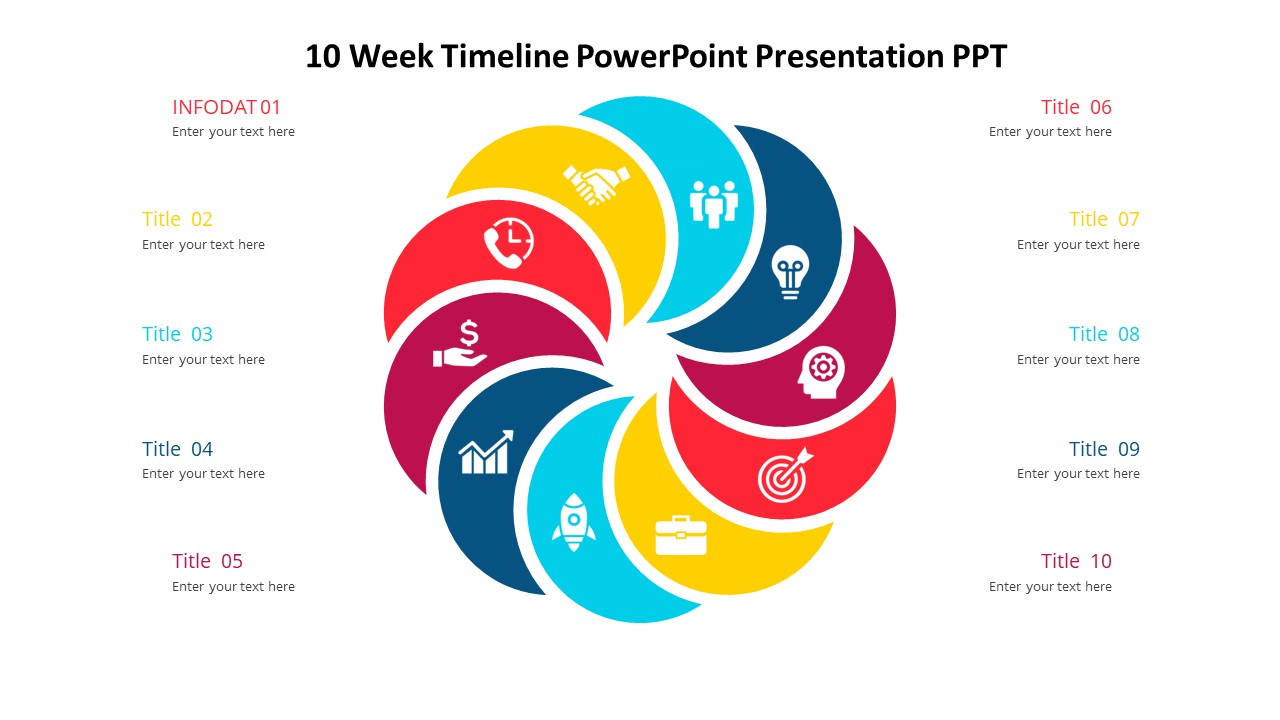 10 Week Timeline PowerPoint Presentation PPT

INFODAT 01
Enter your text here

Title 02
Enter your text here

Title 03
Enter your text here

Title 04
Enter your text here

Title 05
Enter your text here

Title 06
Enter your text here

Title 07
Enter your text here

Title 08
Enter your text here

Title 09
Enter your text here

Title 10
Enter your text here